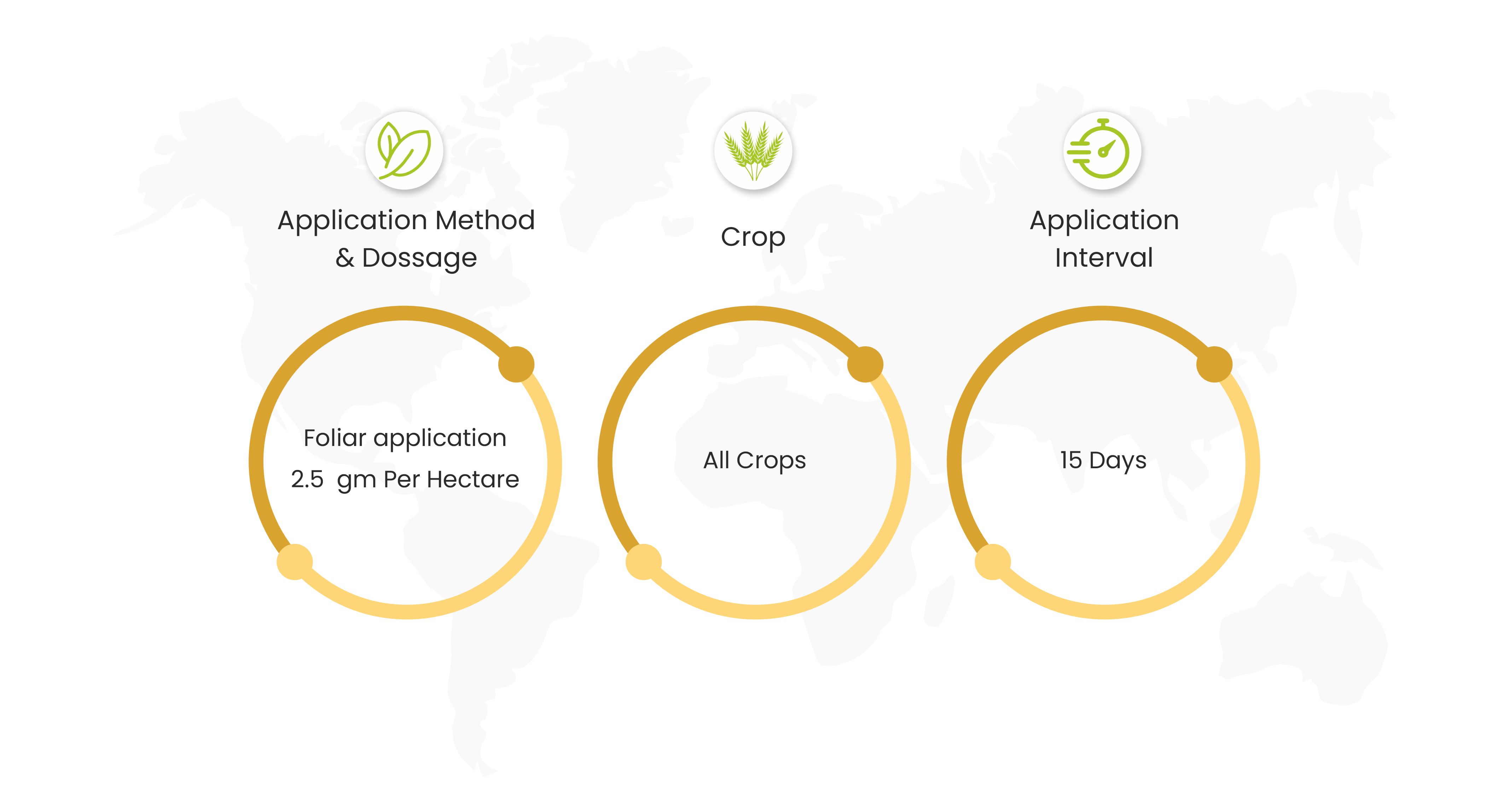 Application Method & Dossage

Foliar application

2.5 gm Per Hectare

Crop

All Crops

Application Interval

15 Days